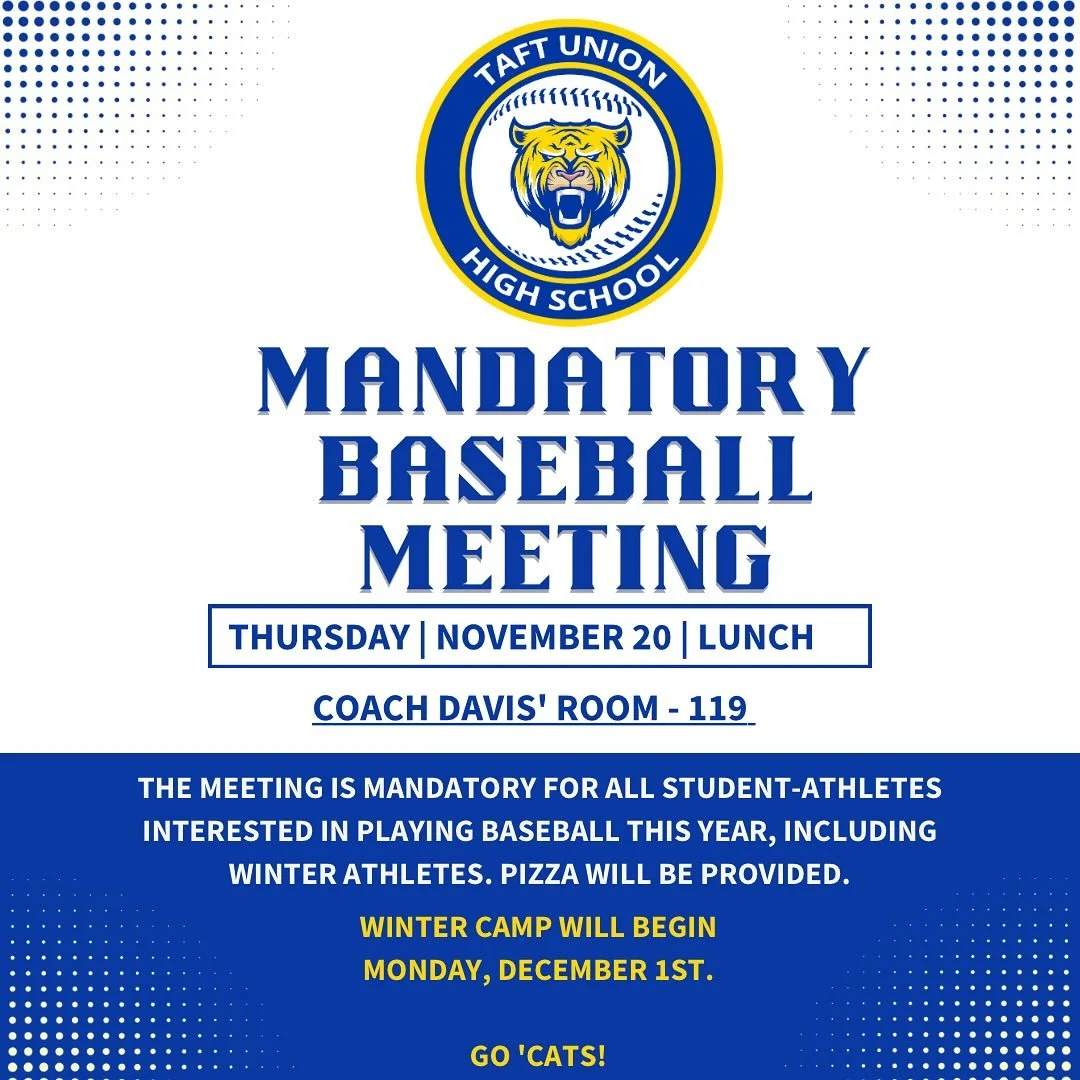 TAFT UNION
HIGH SCHOOL

MANDATORY BASEBALL MEETING

THURSDAY | NOVEMBER 20 | LUNCH

COACH DAVIS' ROOM - 119

THE MEETING IS MANDATORY FOR ALL STUDENT-ATHLETES INTERESTED IN PLAYING BASEBALL THIS YEAR, INCLUDING WINTER ATHLETES. PIZZA WILL BE PROVIDED.

WINTER CAMP WILL BEGIN MONDAY, DECEMBER 1ST.

GO 'CATS!